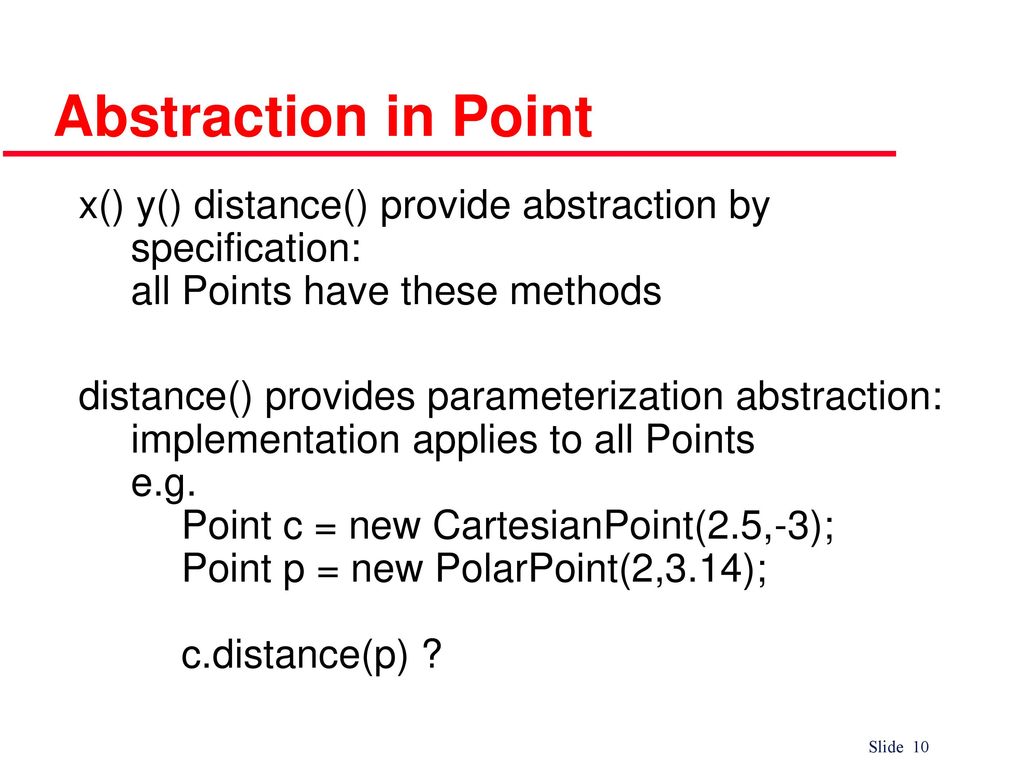 Abstraction in Point

x() y() distance() provide abstraction by specification:
all Points have these methods

distance() provides parameterization abstraction:
implementation applies to all Points
e.g.
Point c = new CartesianPoint(2.5,-3);
Point p = new PolarPoint(2,3.14);

c.distance(p) ?

Slide 10